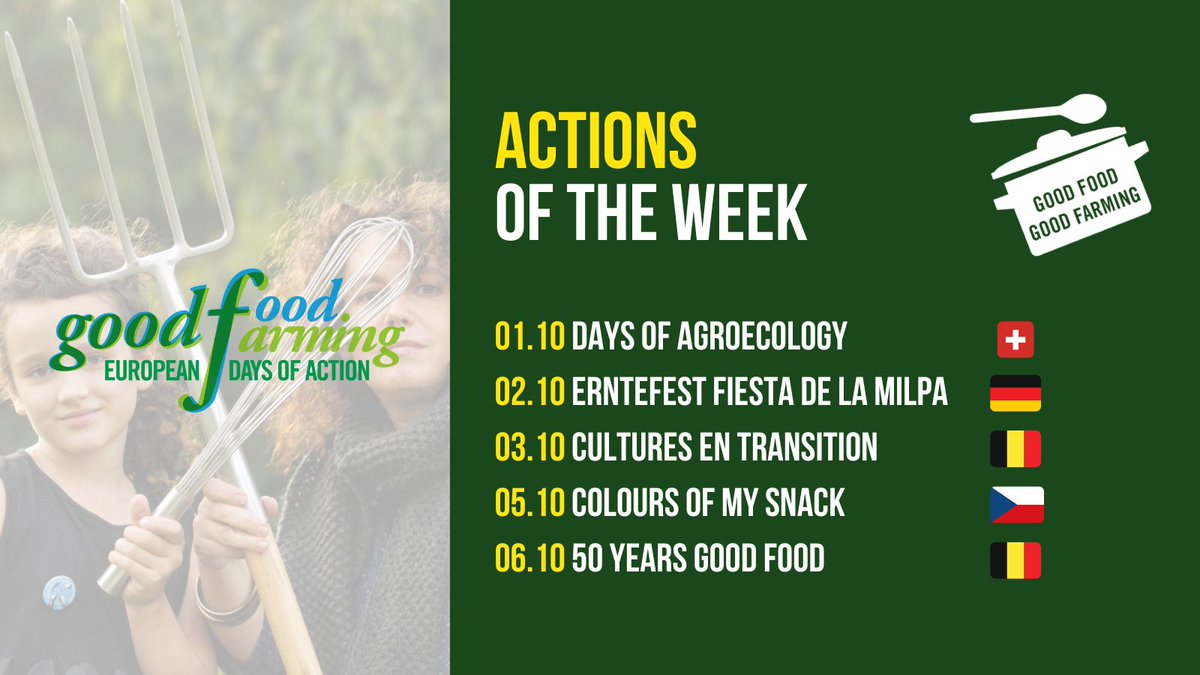 good food farming
EUROPEAN DAYS OF ACTION

ACTIONS
OF THE WEEK

GOOD FOOD
GOOD FARMING

01.10 DAYS OF AGROECOLOGY
02.10 ERNTEFEST FIESTA DE LA MILPA
03.10 CULTURES EN TRANSITION
05.10 COLOURS OF MY SNACK
06.10 50 YEARS GOOD FOOD